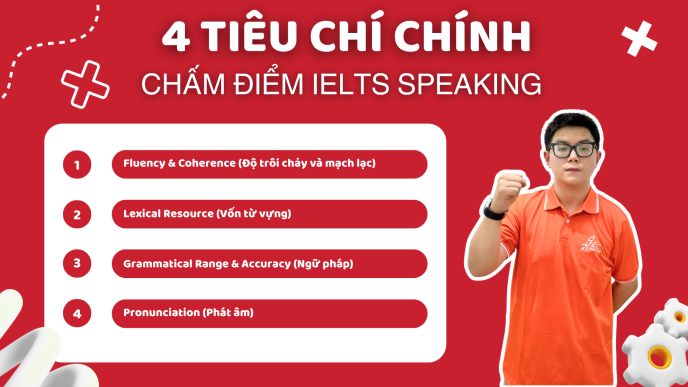 4 TIÊU CHÍ CHÍNH
CHẤM ĐIỂM IELTS SPEAKING

1 Fluency & Coherence (Độ trôi chảy và mạch lạc)

2 Lexical Resource (Vốn từ vựng)

3 Grammatical Range & Accuracy (Ngữ pháp)

4 Pronunciation (Phát âm)

SEC